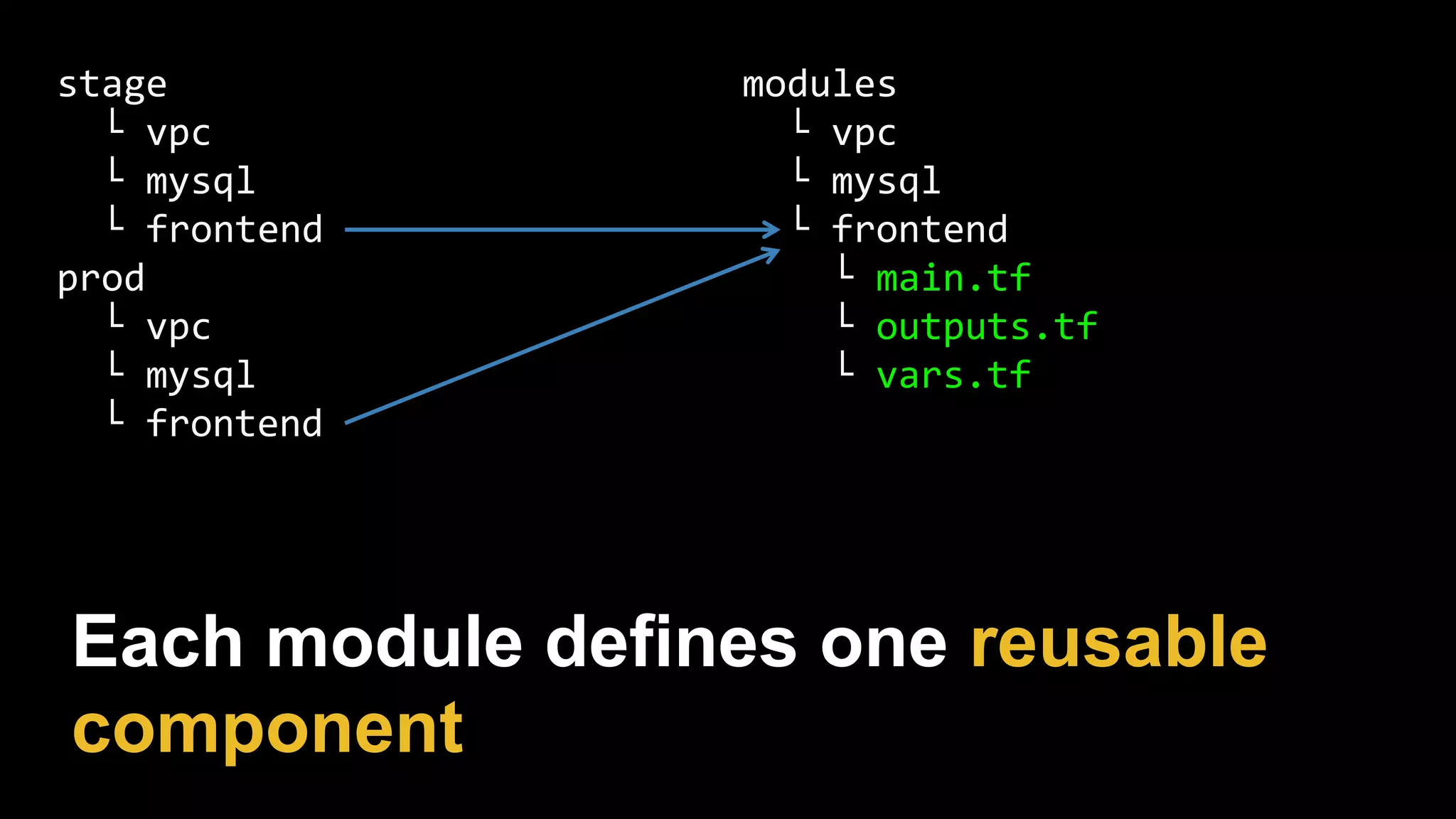 stage
 └ vpc
 └ mysql
 └ frontend
prod
 └ vpc
 └ mysql
 └ frontend

modules
 └ vpc
 └ mysql
 └ frontend
  └ main.tf
  └ outputs.tf
  └ vars.tf

Each module defines one reusable component